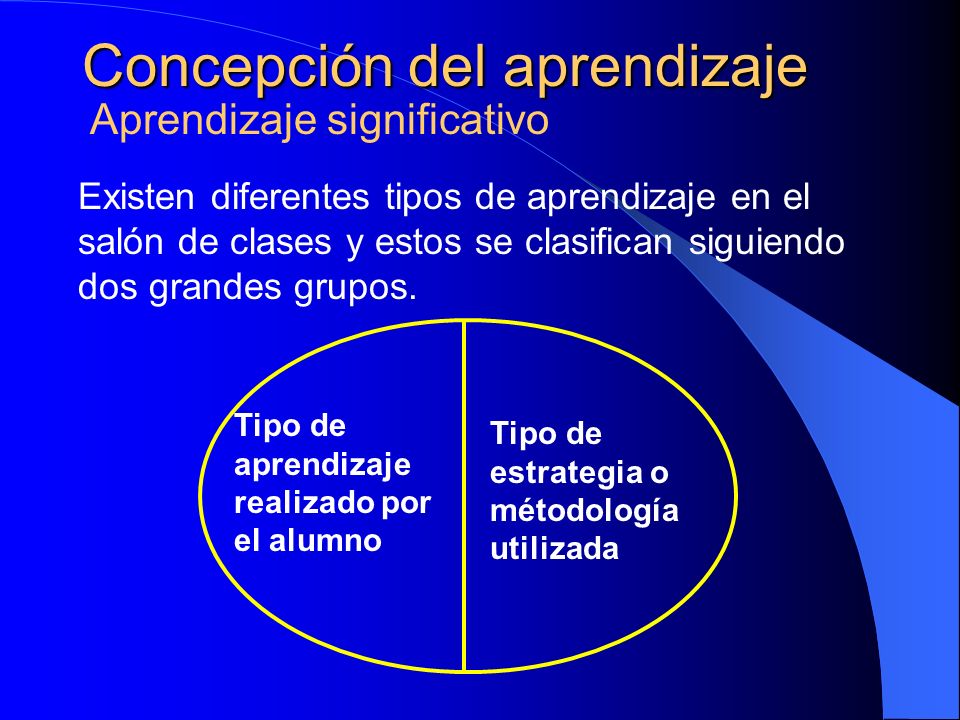 Concepción del aprendizaje
Aprendizaje significativo

Existen diferentes tipos de aprendizaje en el salón de clases y estos se clasifican siguiendo dos grandes grupos.

Tipo de aprendizaje realizado por el alumno

Tipo de estrategia o métodología utilizada